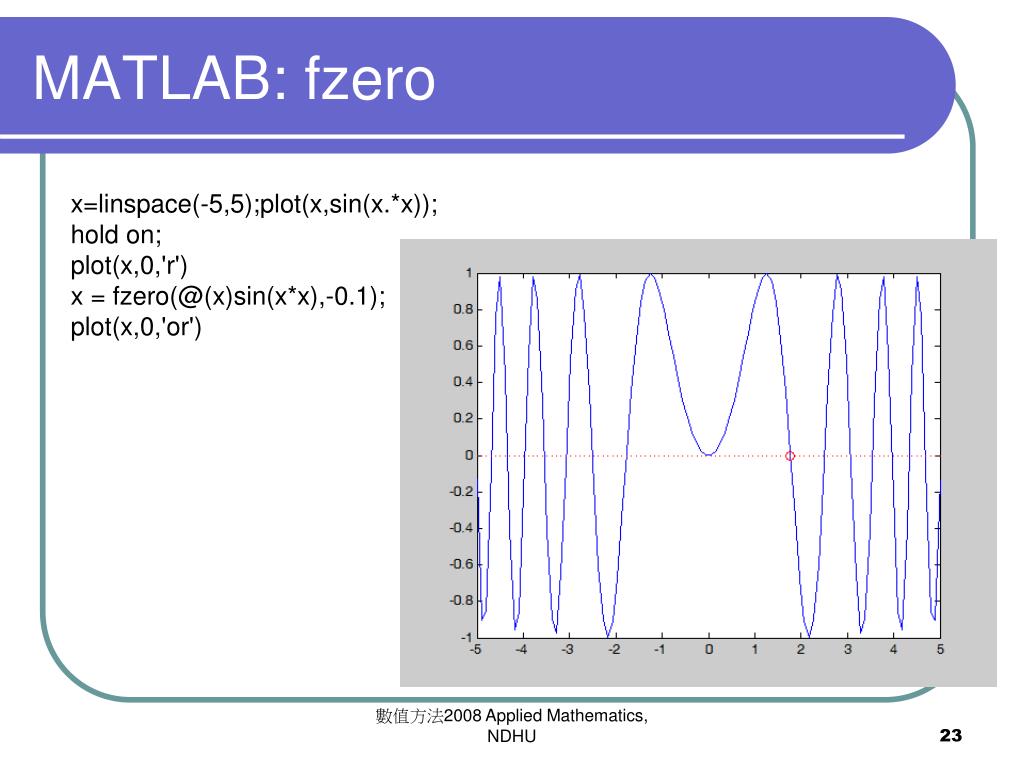 MATLAB: fzero

x=linspace(-5,5);plot(x,sin(x.*x));
hold on;
plot(x,0,'r')
x = fzero(@(x)sin(x*x),-0.1);
plot(x,0,'or')

1
0.8
0.6
0.4
0.2
0
-0.2
-0.4
-0.6
-0.8
-1
-5 -4 -3 -2 -1 0 1 2 3 4 5

數值方法2008 Applied Mathematics, NDHU

23